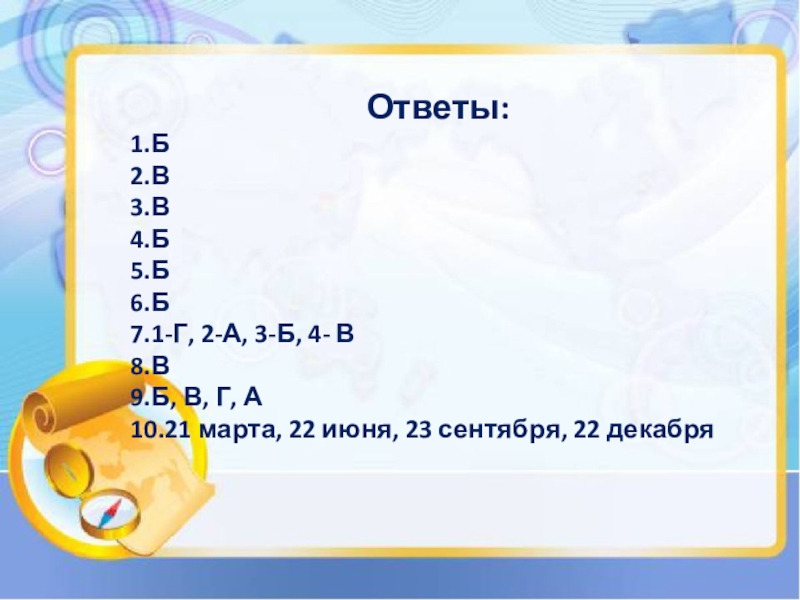 Ответы:
1.Б
2.В
3.В
4.Б
5.Б
6.Б
7.1-Г, 2-А, 3-Б, 4- В
8.В
9.Б, В, Г, А
10.21 марта, 22 июня, 23 сентября, 22 декабря